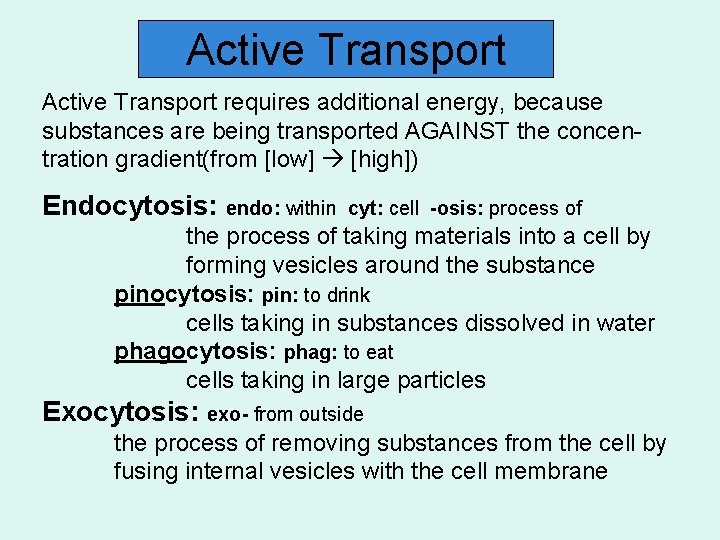 Active Transport

Active Transport requires additional energy, because substances are being transported AGAINST the concentration gradient(from [low] → [high])

Endocytosis: endo: within cyt: cell -osis: process of
the process of taking materials into a cell by forming vesicles around the substance
pinocytosis: pin: to drink
cells taking in substances dissolved in water
phagocytosis: phag: to eat
cells taking in large particles
Exocytosis: exo- from outside
the process of removing substances from the cell by fusing internal vesicles with the cell membrane